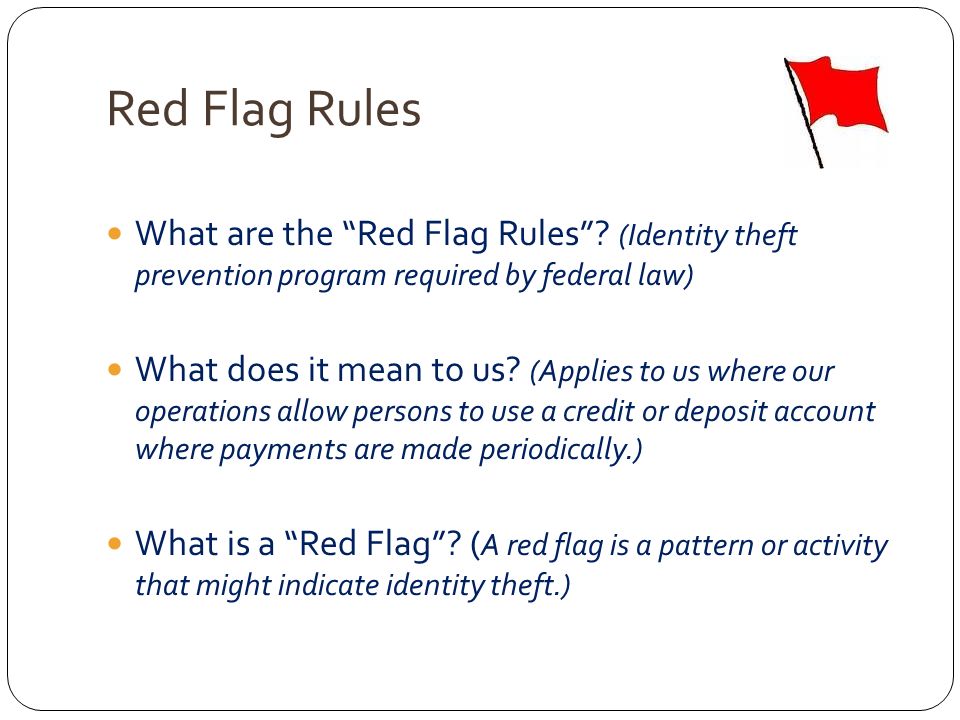 Red Flag Rules

What are the “Red Flag Rules”? (Identity theft prevention program required by federal law)

What does it mean to us? (Applies to us where our operations allow persons to use a credit or deposit account where payments are made periodically.)

What is a “Red Flag”? (A red flag is a pattern or activity that might indicate identity theft.)